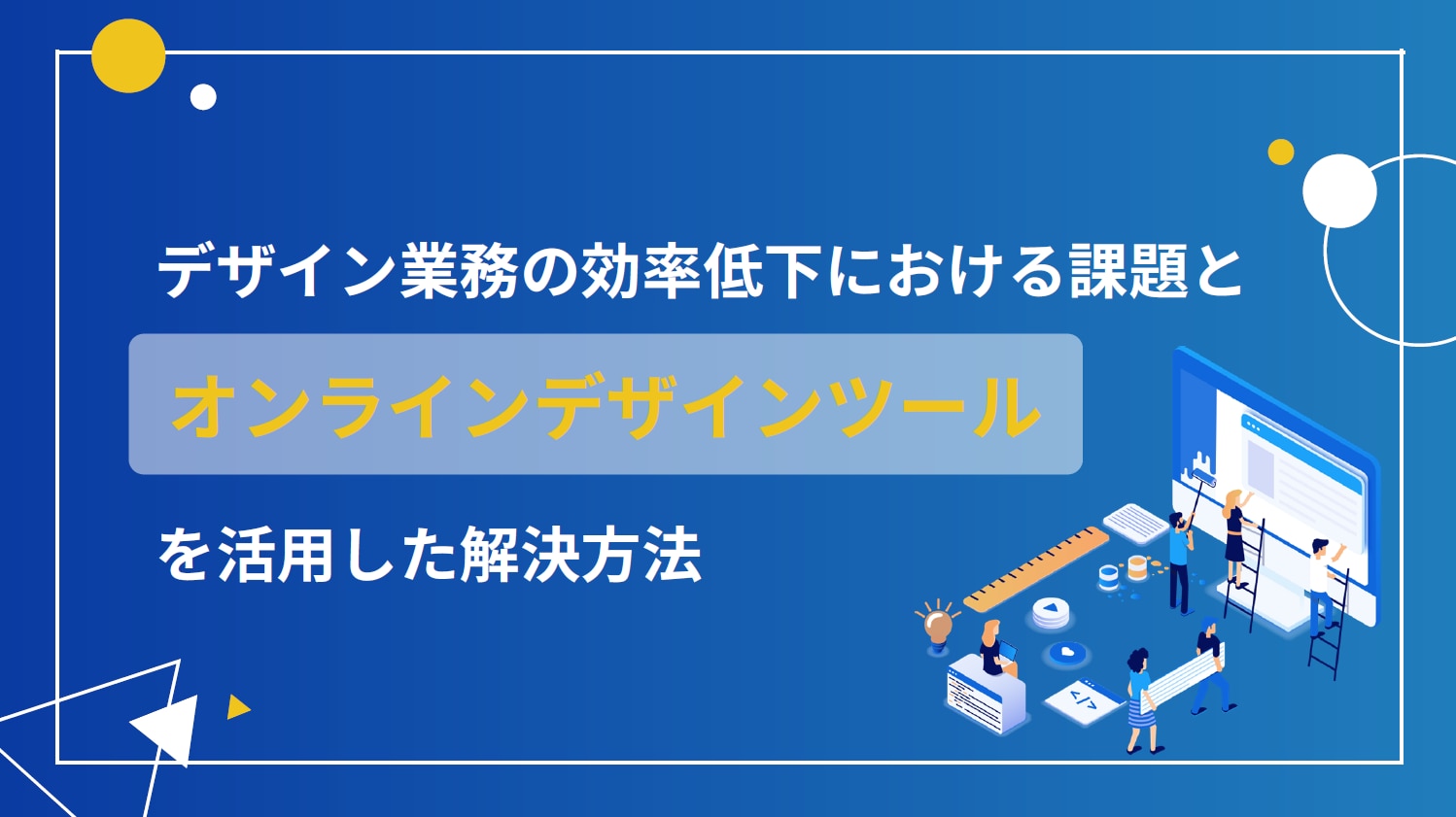 デザイン業務の効率低下における課題と

オンラインデザインツール

を活用した解決方法

</>